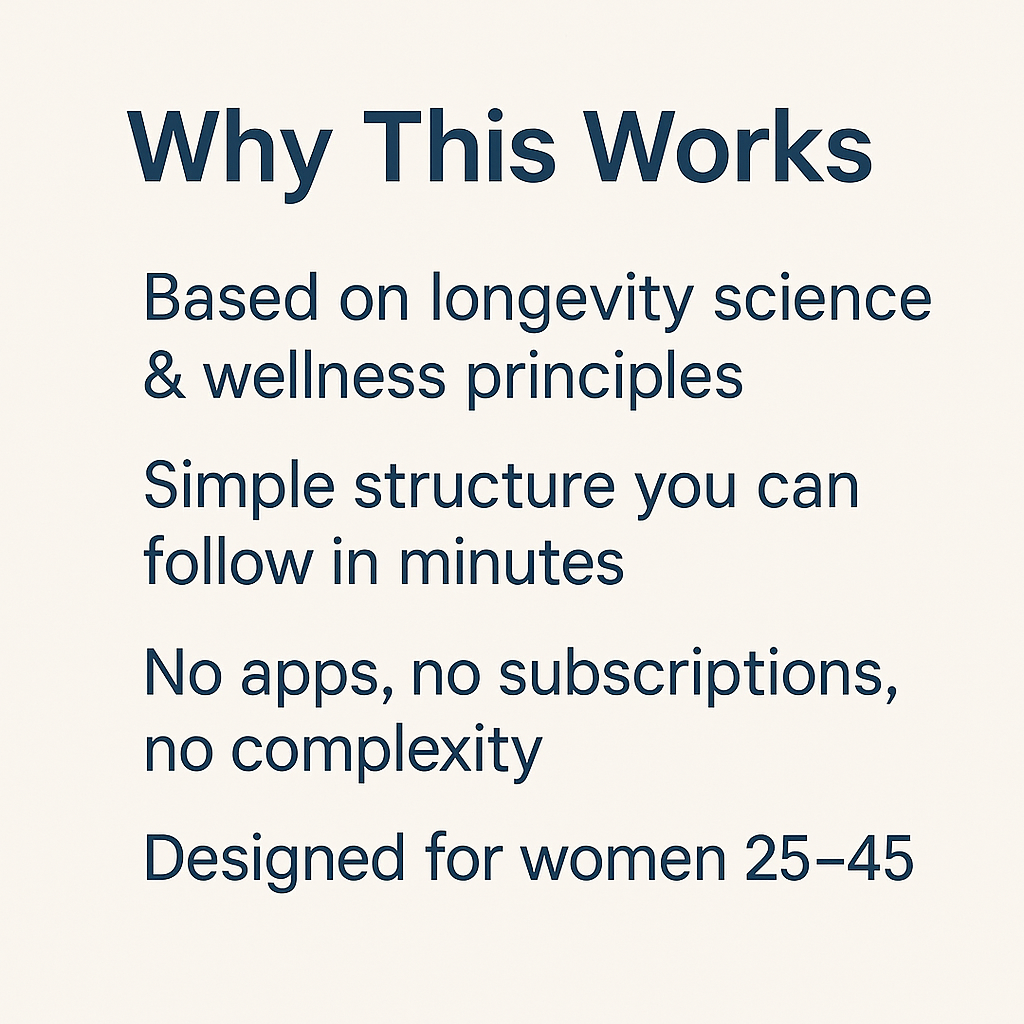 Why This Works

Based on longevity science & wellness principles

Simple structure you can follow in minutes

No apps, no subscriptions, no complexity

Designed for women 25–45